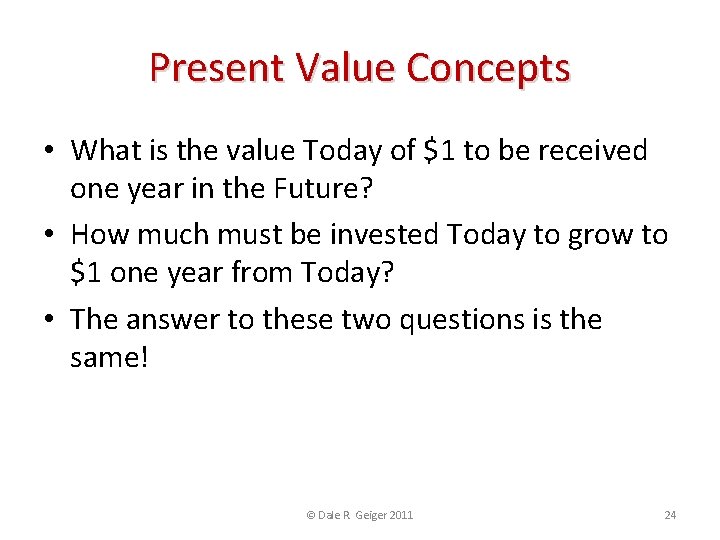 Present Value Concepts

• What is the value Today of \$1 to be received one year in the Future?

• How much must be invested Today to grow to \$1 one year from Today?

• The answer to these two questions is the same!

© Dale R Geiger 2011

24